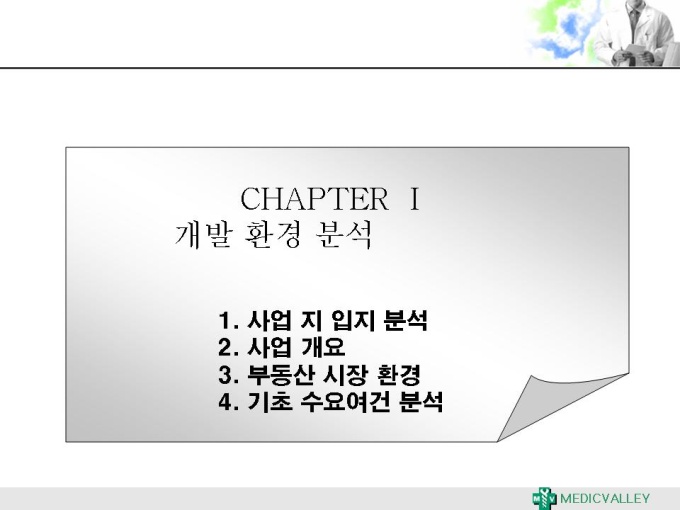 CHAPTER Ⅰ
개발 환경 분석

1. 사업 지 입지 분석
2. 사업 개요
3. 부동산 시장 환경
4. 기초 수요여건 분석

MEDICVALLEY